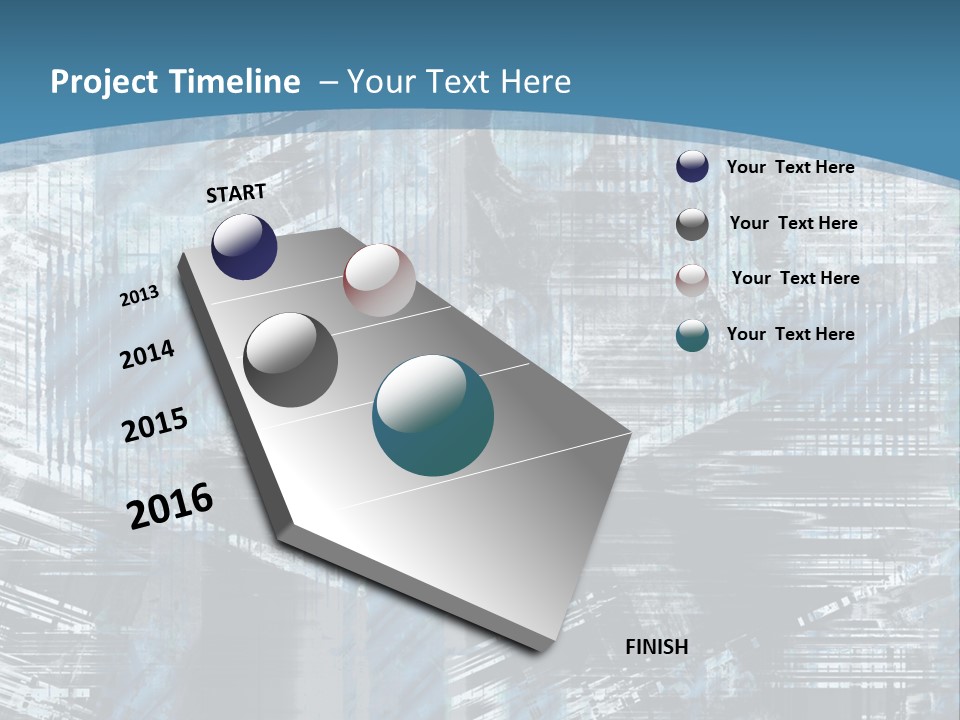 Project Timeline – Your Text Here

START

2013

2014

2015

2016

FINISH

Your Text Here

Your Text Here

Your Text Here

Your Text Here